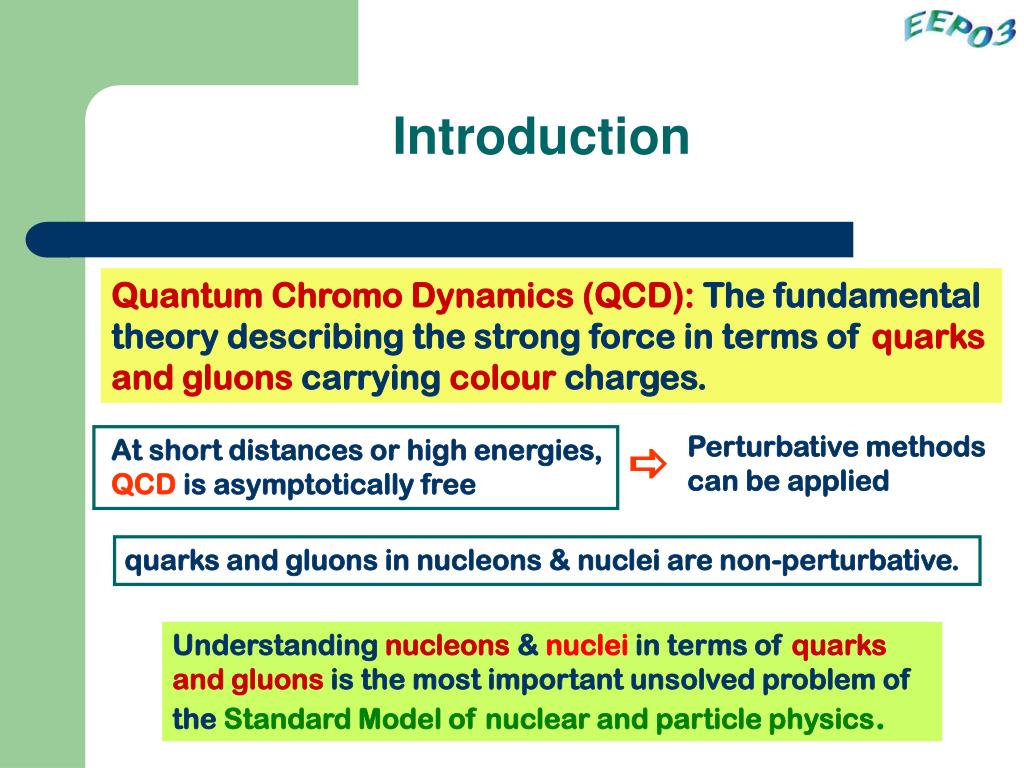 EEP03

Introduction

Quantum Chromo Dynamics (QCD): The fundamental theory describing the strong force in terms of quarks and gluons carrying colour charges.

At short distances or high energies, QCD is asymptotically free

⇨

Perturbative methods can be applied

quarks and gluons in nucleons & nuclei are non-perturbative.

Understanding nucleons & nuclei in terms of quarks and gluons is the most important unsolved problem of the Standard Model of nuclear and particle physics.